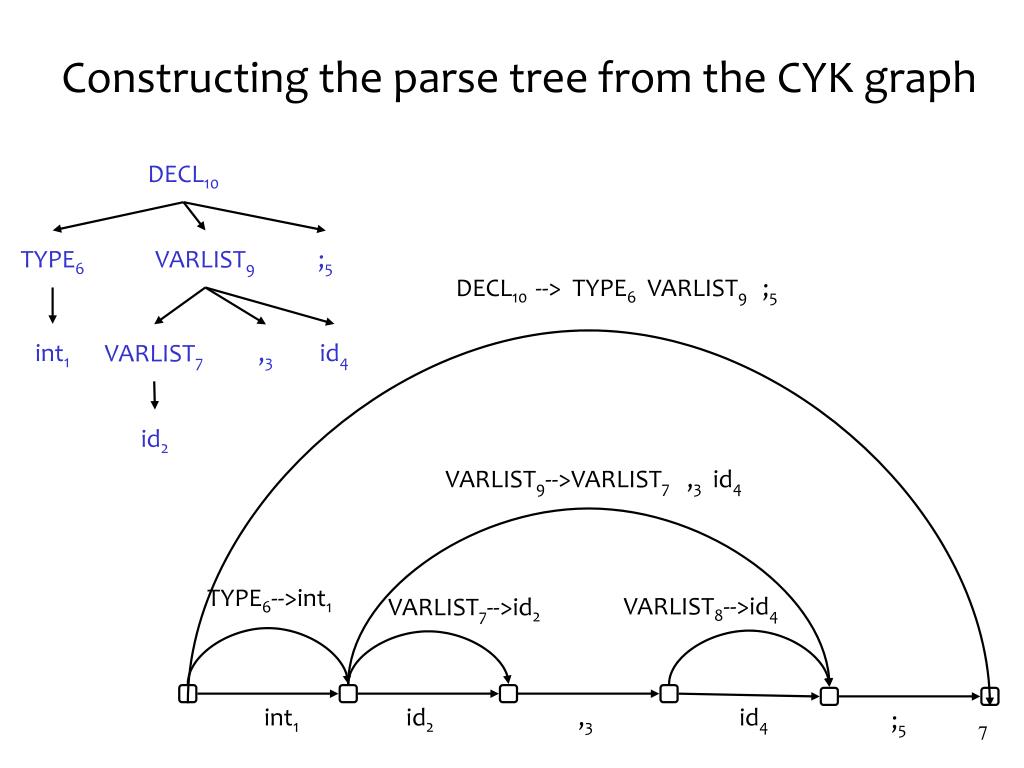 Constructing the parse tree from the CYK graph

$DECL_{10}$

$TYPE_6$ $VARLIST_9$ $;_5$

$int_1$ $VARLIST_7$ $,_3$ $id_4$

$id_2$

$DECL_{10}$ --> $TYPE_6$ $VARLIST_9$ $;_5$

$VARLIST_9$-->$VARLIST_7$ $,_3$ $id_4$

$TYPE_6$-->$int_1$

$VARLIST_7$-->$id_2$

$VARLIST_8$-->$id_4$

$int_1$ $id_2$ $,_3$ $id_4$ $;_5$ 7